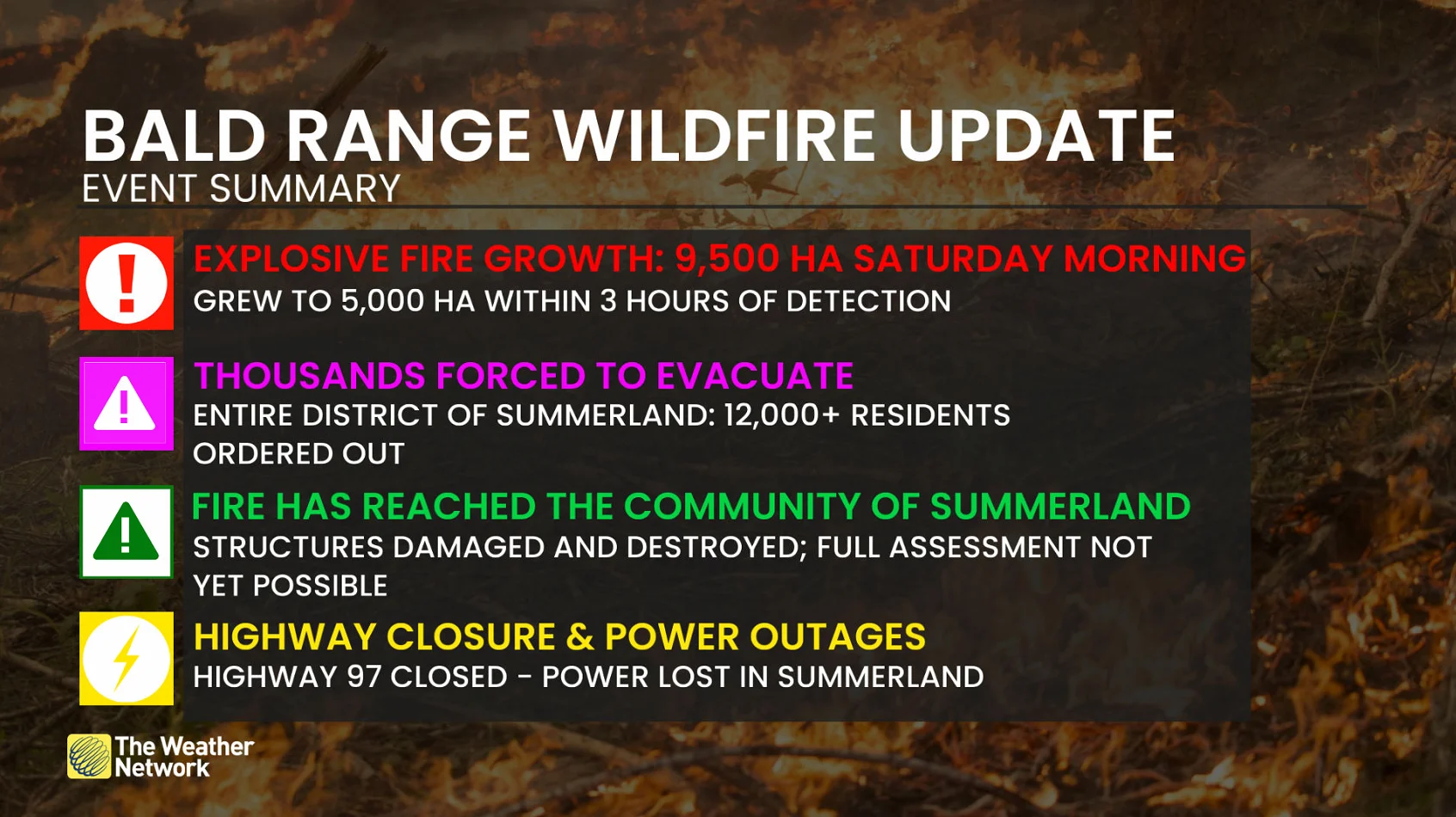 BALD RANGE WILDFIRE UPDATE
EVENT SUMMARY

EXPLOSIVE FIRE GROWTH: 9,500 HA SATURDAY MORNING
GREW TO 5,000 HA WITHIN 3 HOURS OF DETECTION

THOUSANDS FORCED TO EVACUATE
ENTIRE DISTRICT OF SUMMERLAND: 12,000+ RESIDENTS ORDERED OUT

FIRE HAS REACHED THE COMMUNITY OF SUMMERLAND
STRUCTURES DAMAGED AND DESTROYED; FULL ASSESSMENT NOT YET POSSIBLE

HIGHWAY CLOSURE & POWER OUTAGES
HIGHWAY 97 CLOSED - POWER LOST IN SUMMERLAND

The Weather Network